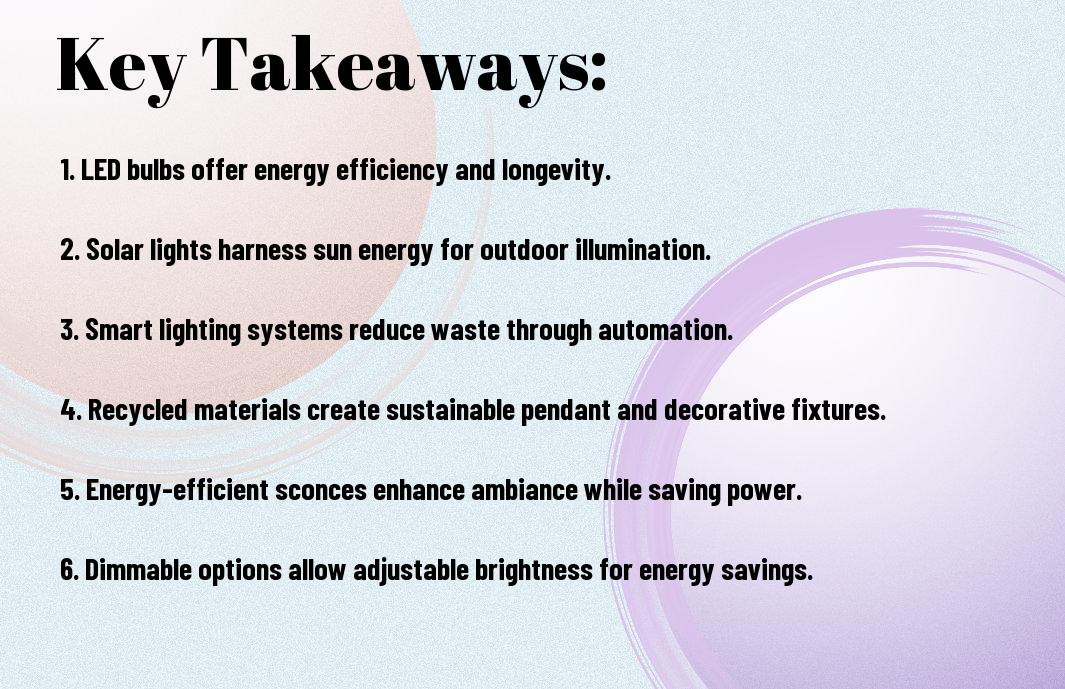 Key Takeaways:

1. LED bulbs offer energy efficiency and longevity.

2. Solar lights harness sun energy for outdoor illumination.

3. Smart lighting systems reduce waste through automation.

4. Recycled materials create sustainable pendant and decorative fixtures.

5. Energy-efficient sconces enhance ambiance while saving power.

6. Dimmable options allow adjustable brightness for energy savings.